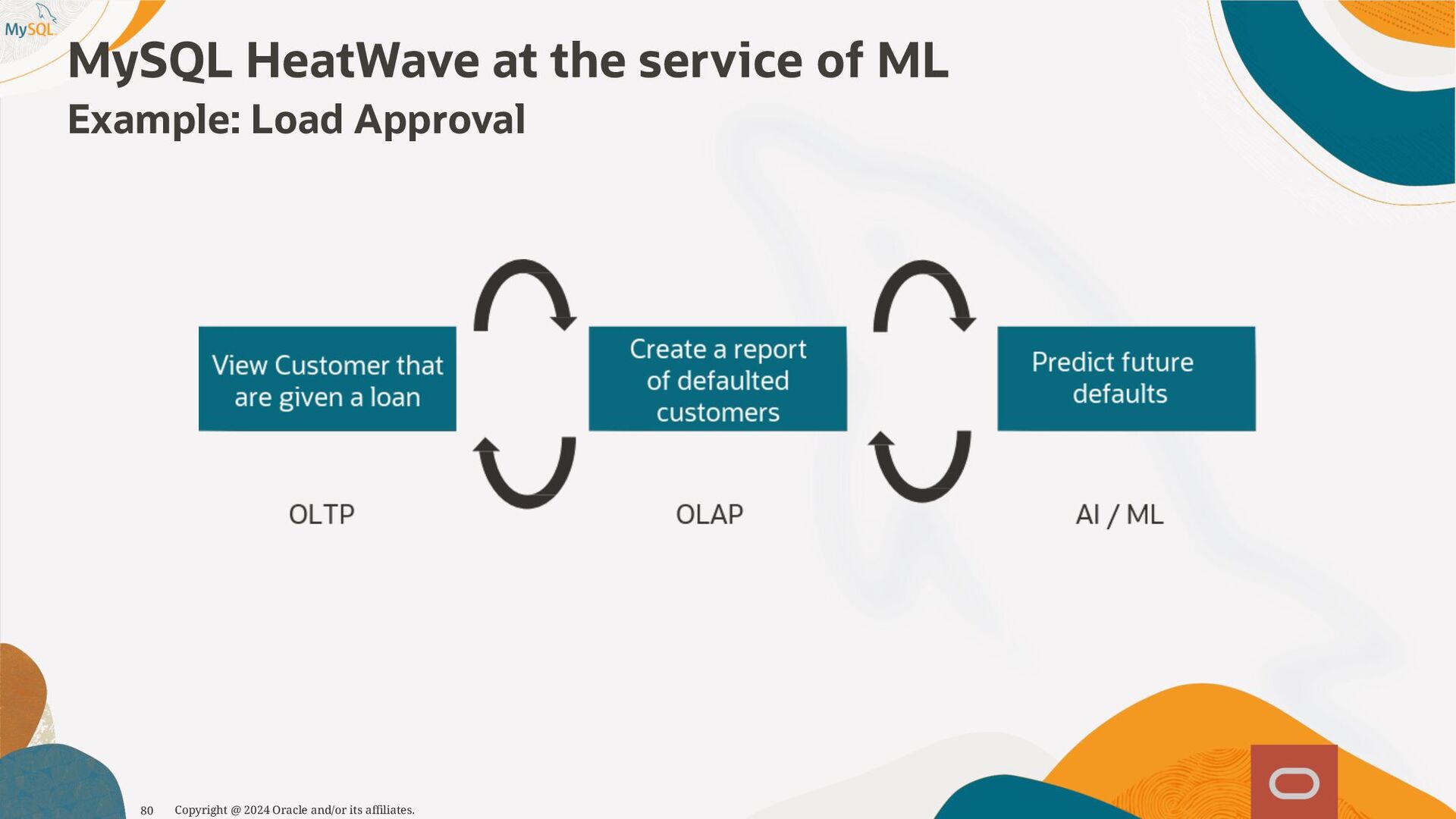 MySQL

MySQL HeatWave at the service of ML

Example: Load Approval

View Customer that are given a loan

Create a report of defaulted customers

Predict future defaults

OLTP

OLAP

AI / ML

80 Copyright @ 2024 Oracle and/or its affiliates.